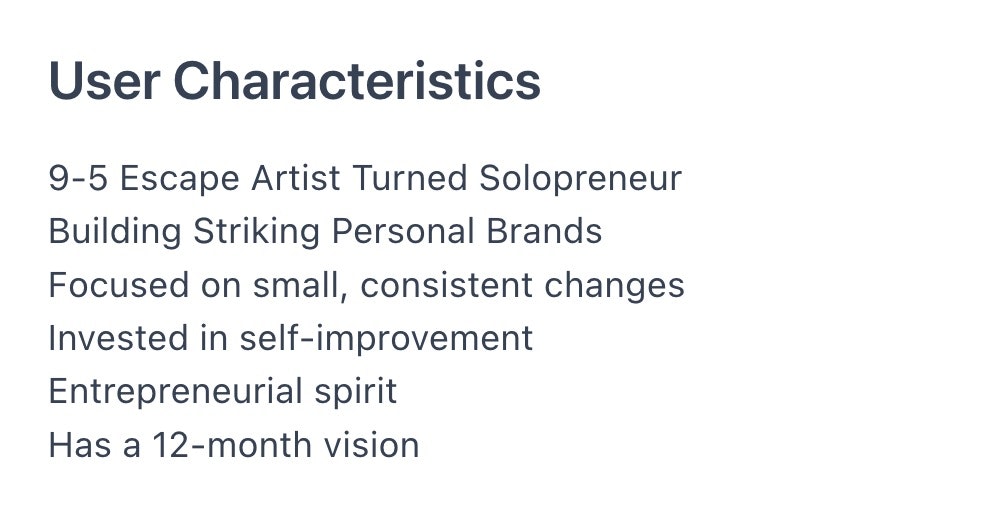 User Characteristics

9-5 Escape Artist Turned Solopreneur
Building Striking Personal Brands
Focused on small, consistent changes
Invested in self-improvement
Entrepreneurial spirit
Has a 12-month vision